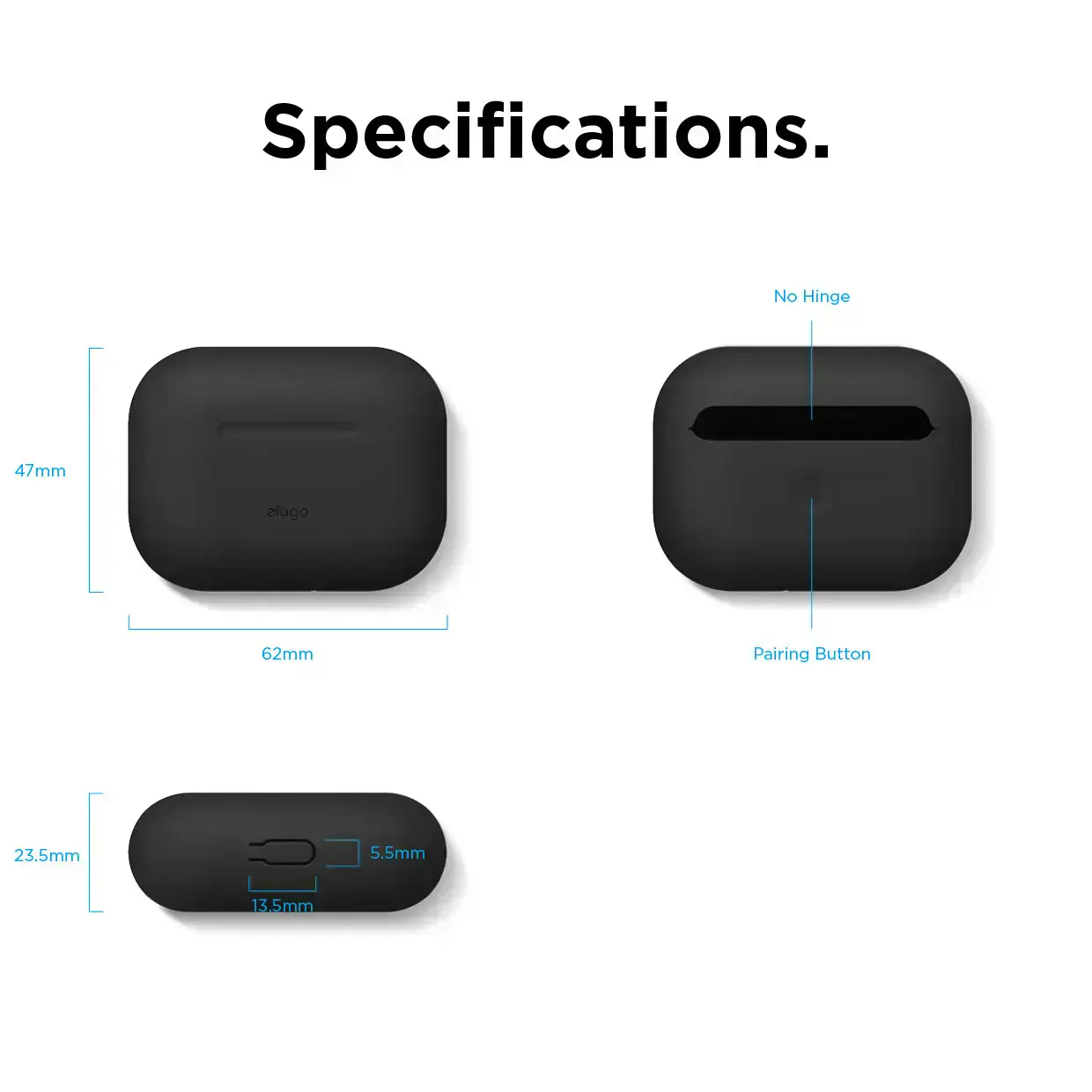 Specifications.

47mm

elago

62mm

No Hinge

Pairing Button

23.5mm

5.5mm

13.5mm